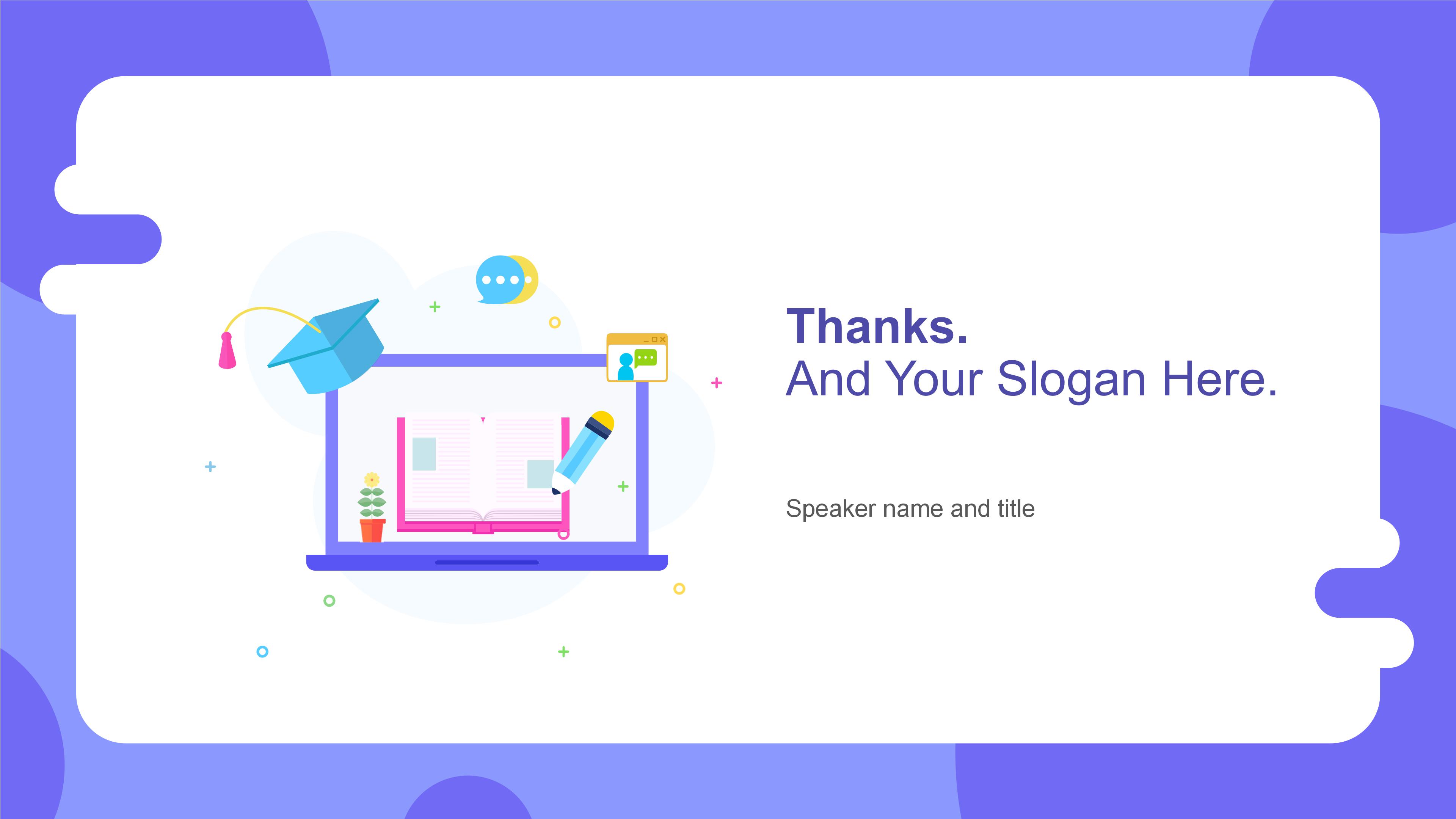 Thanks.
And Your Slogan Here.

Speaker name and title